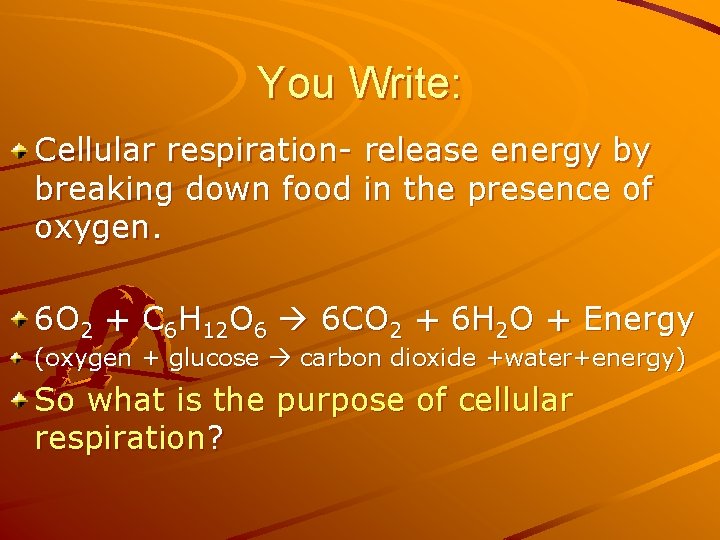 You Write:

Cellular respiration- release energy by breaking down food in the presence of oxygen.

$6O_2 + C_6H_{12}O_6 \rightarrow 6CO_2 + 6H_2O$ + Energy

(oxygen + glucose → carbon dioxide +water+energy)

So what is the purpose of cellular respiration?